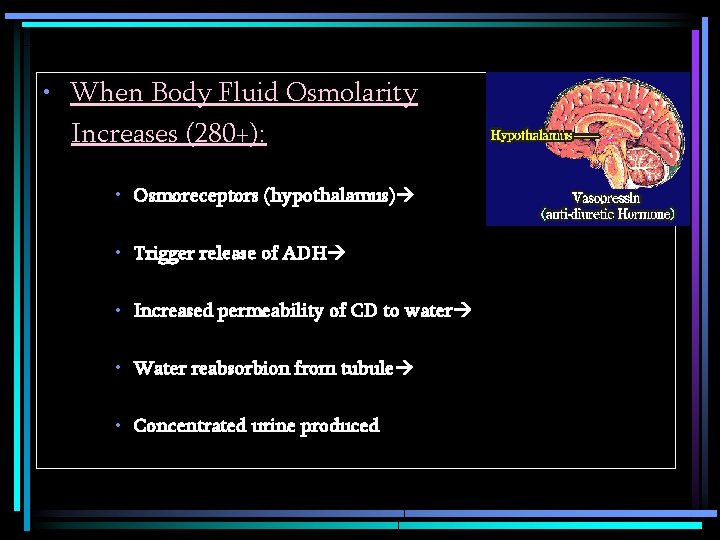 • When Body Fluid Osmolarity Increases (280+):

• Osmoreceptors (hypothalamus)→

• Trigger release of ADH→

• Increased permeability of CD to water→

• Water reabsorbion from tubule→

• Concentrated urine produced

Hypothalamus

Vasopressin (anti-diuretic Hormone)